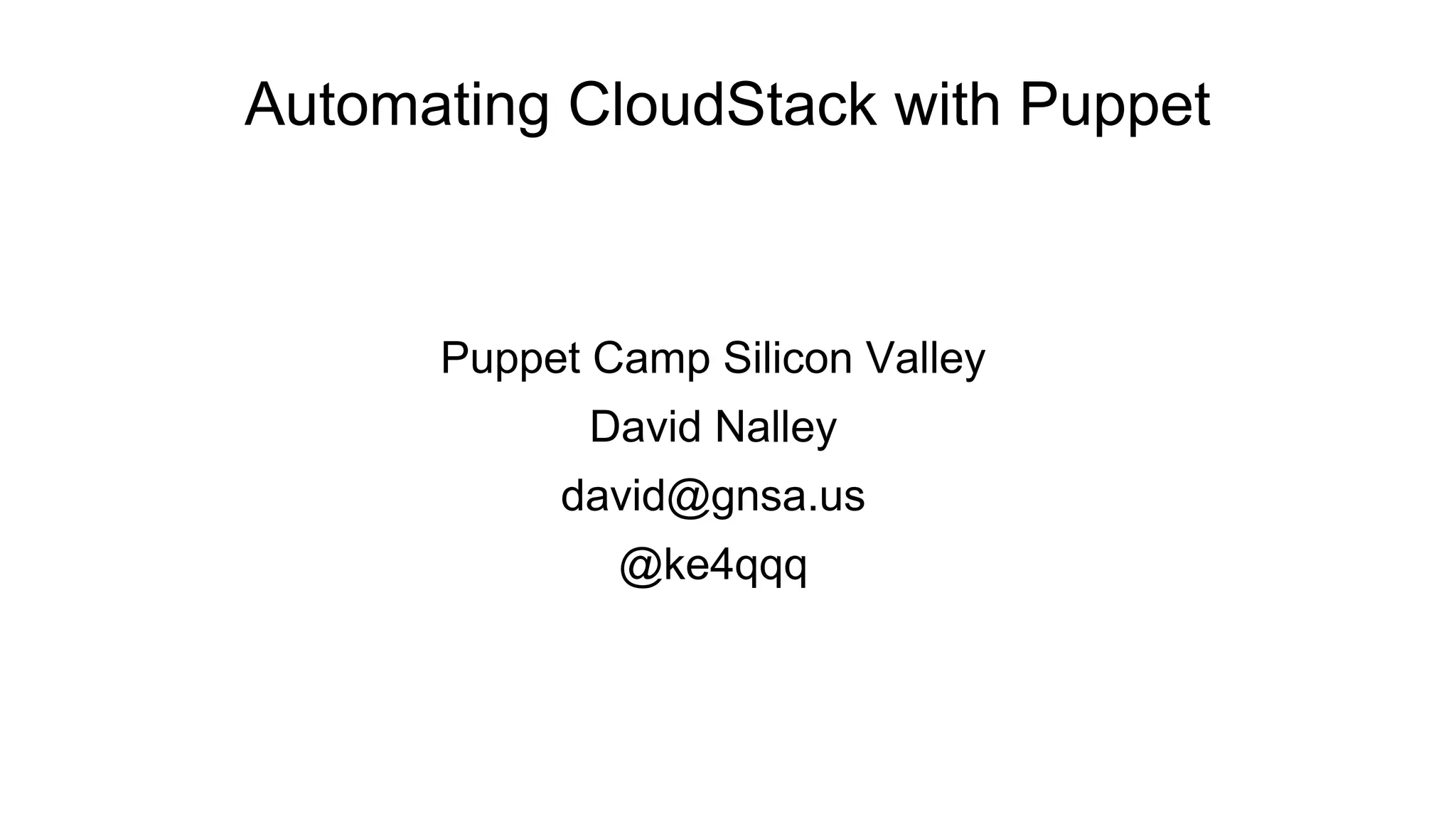 Automating CloudStack with Puppet

Puppet Camp Silicon Valley

David Nalley

david@gnsa.us

@ke4qqq